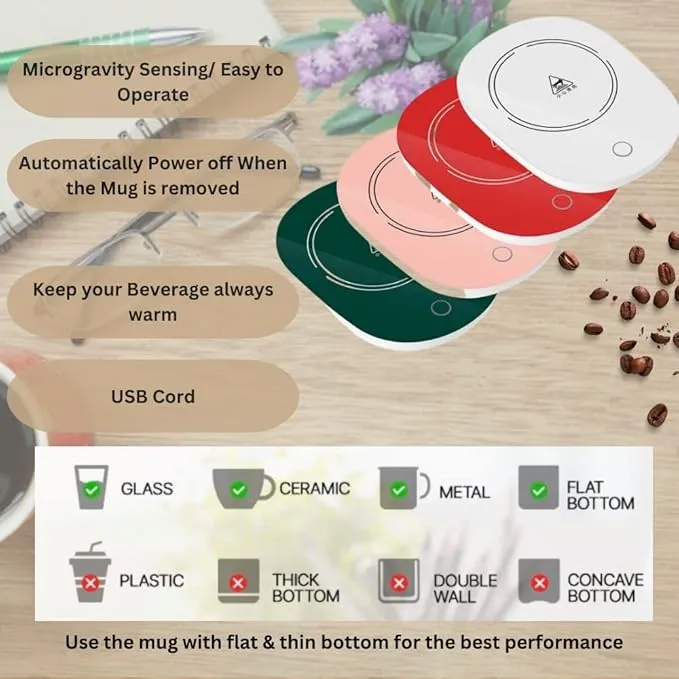 Microgravity Sensing/ Easy to Operate

Automatically Power off When the Mug is removed

Keep your Beverage always warm

USB Cord

GLASS

CERAMIC

METAL

FLAT BOTTOM

PLASTIC

THICK BOTTOM

DOUBLE WALL

CONCAVE BOTTOM

Use the mug with flat & thin bottom for the best performance